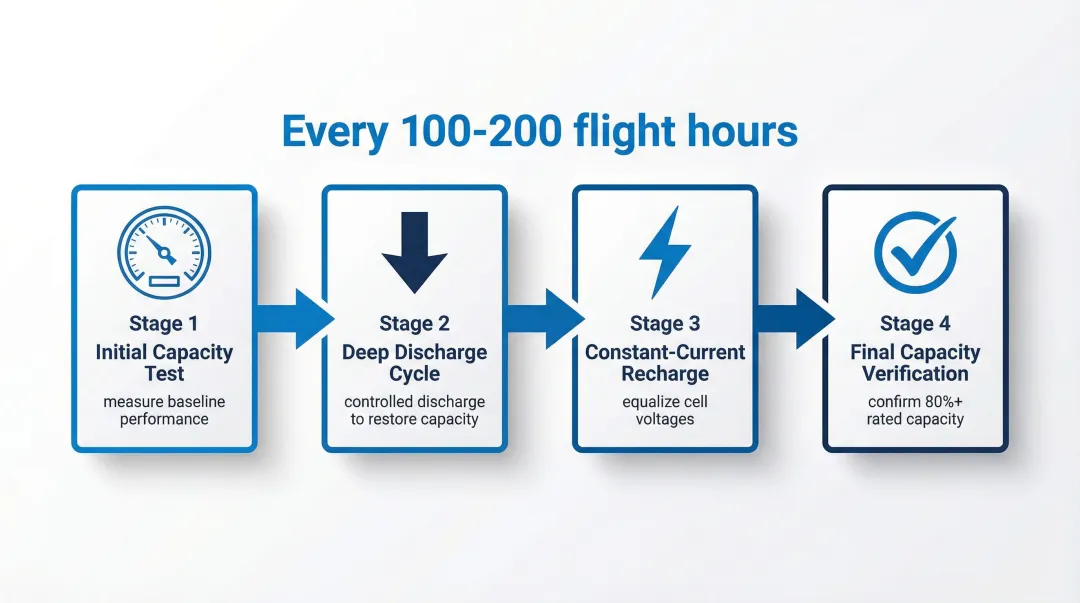 Every 100-200 flight hours

Stage 1
Initial Capacity Test
measure baseline performance

Stage 2
Deep Discharge Cycle
controlled discharge to restore capacity

Stage 3
Constant-Current Recharge
equalize cell voltages

Stage 4
Final Capacity Verification
confirm 80%+ rated capacity